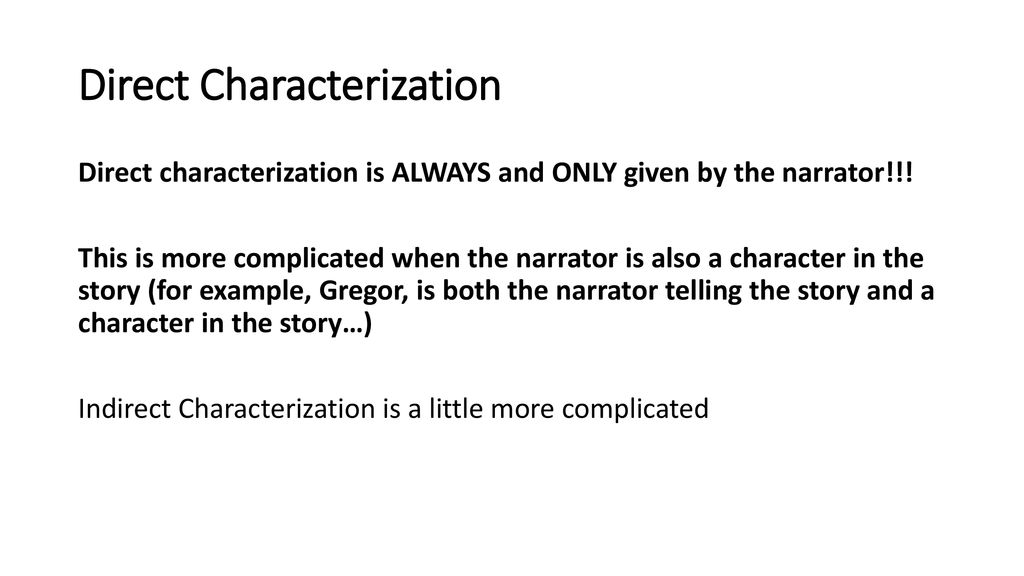 Direct Characterization

Direct characterization is ALWAYS and ONLY given by the narrator!!!

This is more complicated when the narrator is also a character in the story (for example, Gregor, is both the narrator telling the story and a character in the story…)

Indirect Characterization is a little more complicated